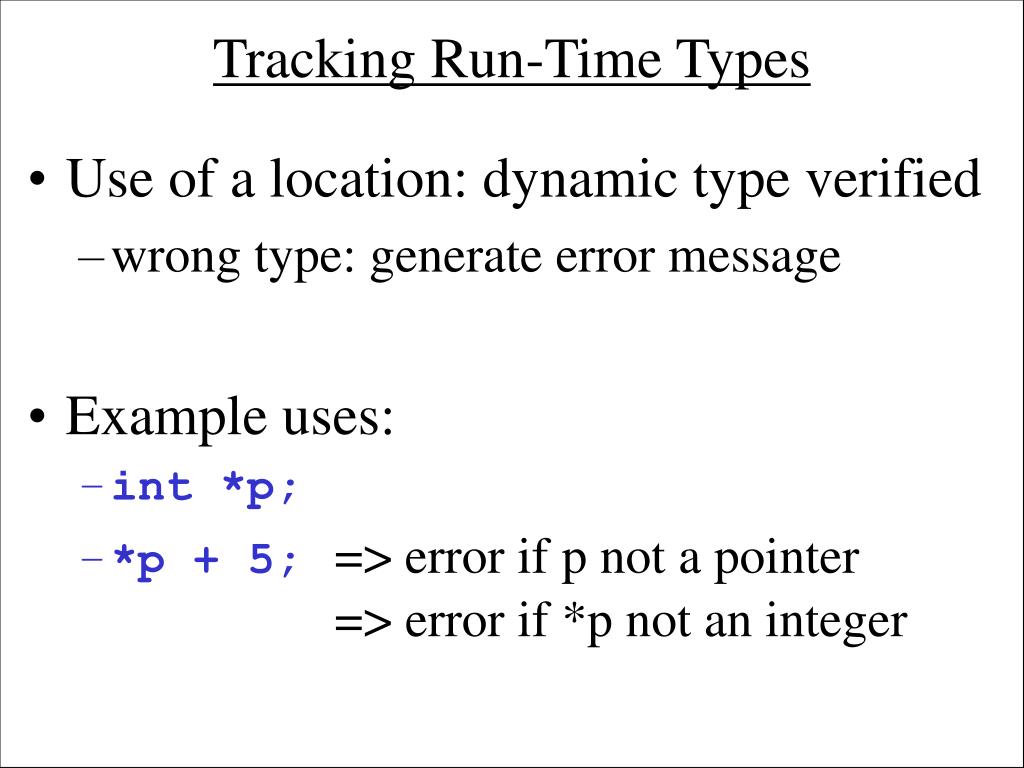 Tracking Run-Time Types

• Use of a location: dynamic type verified
– wrong type: generate error message

• Example uses:
– int *p;
– *p + 5; => error if p not a pointer
=> error if *p not an integer